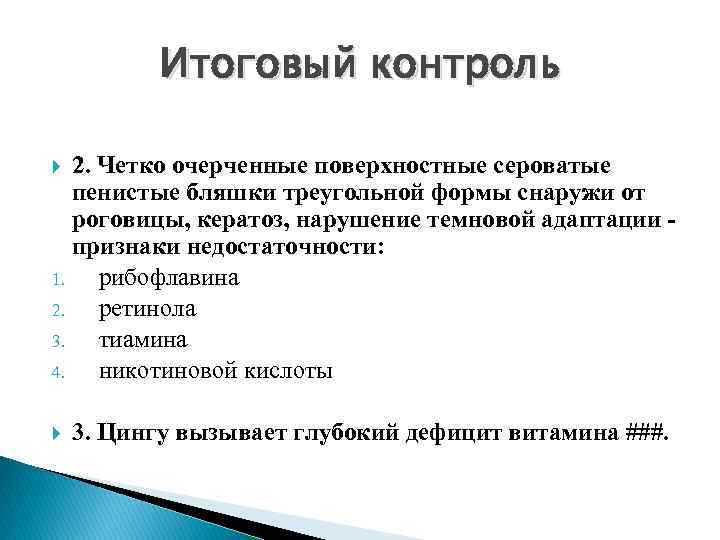 Итоговый контроль

2. Четко очерченные поверхностные сероватые пенистые бляшки треугольной формы снаружи от роговицы, кератоз, нарушение темновой адаптации - признаки недостаточности:

1. рибофлавина
2. ретинола
3. тиамина
4. никотиновой кислоты

3. Цингу вызывает глубокий дефицит витамина ###.